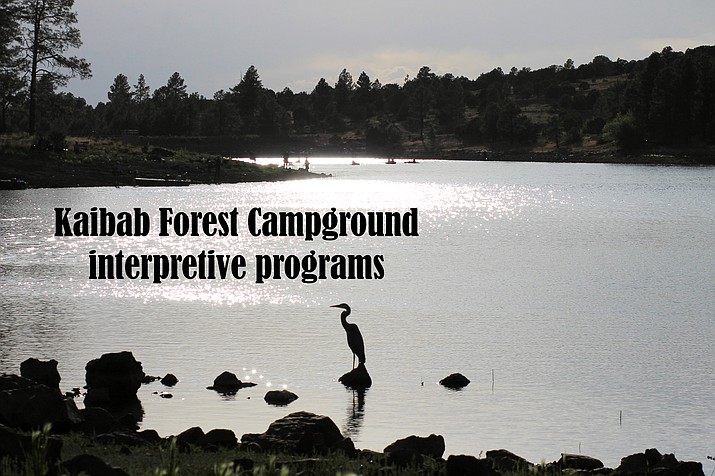 Kaibab Forest Campground
interpretive programs